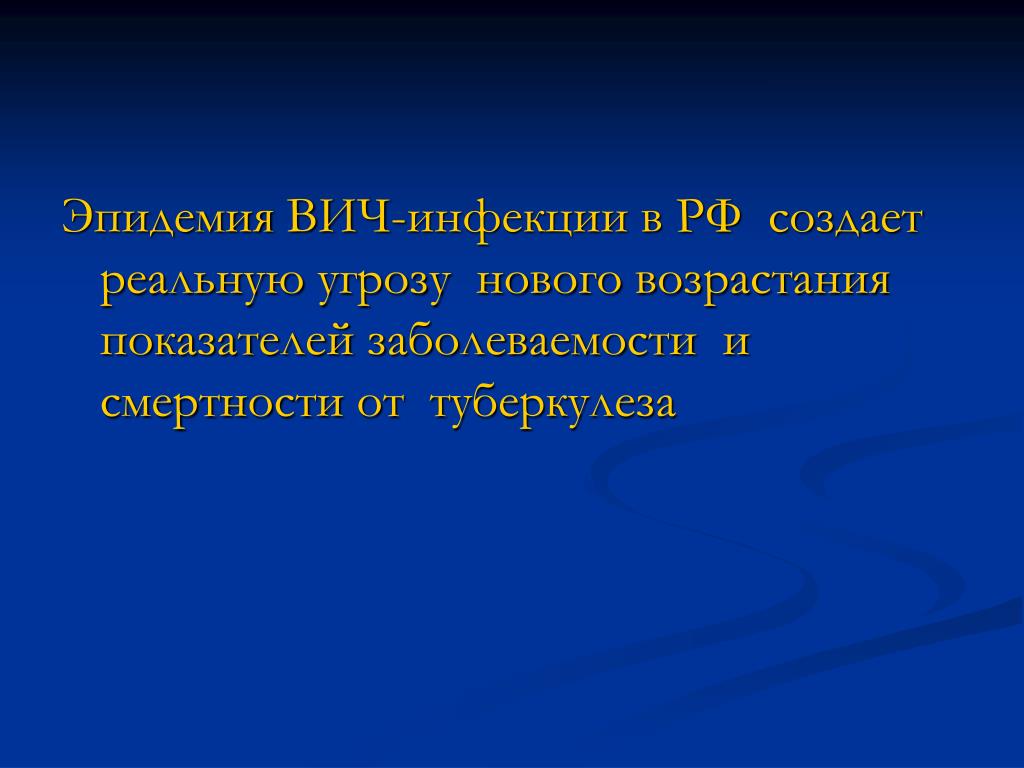 Эпидемия ВИЧ-инфекции в РФ создает реальную угрозу нового возрастания показателей заболеваемости и смертности от туберкулеза